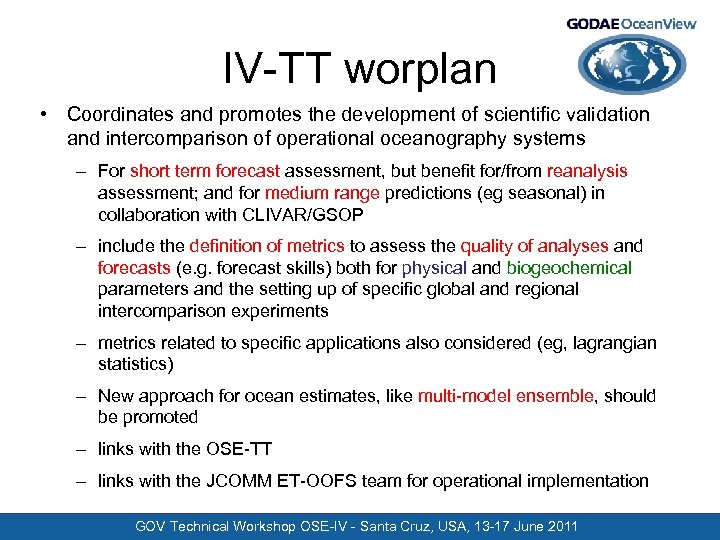 GODAE OceanView

IV-TT worplan

• Coordinates and promotes the development of scientific validation and intercomparison of operational oceanography systems

– For short term forecast assessment, but benefit for/from reanalysis assessment; and for medium range predictions (eg seasonal) in collaboration with CLIVAR/GSOP

– include the definition of metrics to assess the quality of analyses and forecasts (e.g. forecast skills) both for physical and biogeochemical parameters and the setting up of specific global and regional intercomparison experiments

– metrics related to specific applications also considered (eg, lagrangian statistics)

– New approach for ocean estimates, like multi-model ensemble, should be promoted

– links with the OSE-TT

– links with the JCOMM ET-OOFS team for operational implementation

GOV Technical Workshop OSE-IV - Santa Cruz, USA, 13-17 June 2011